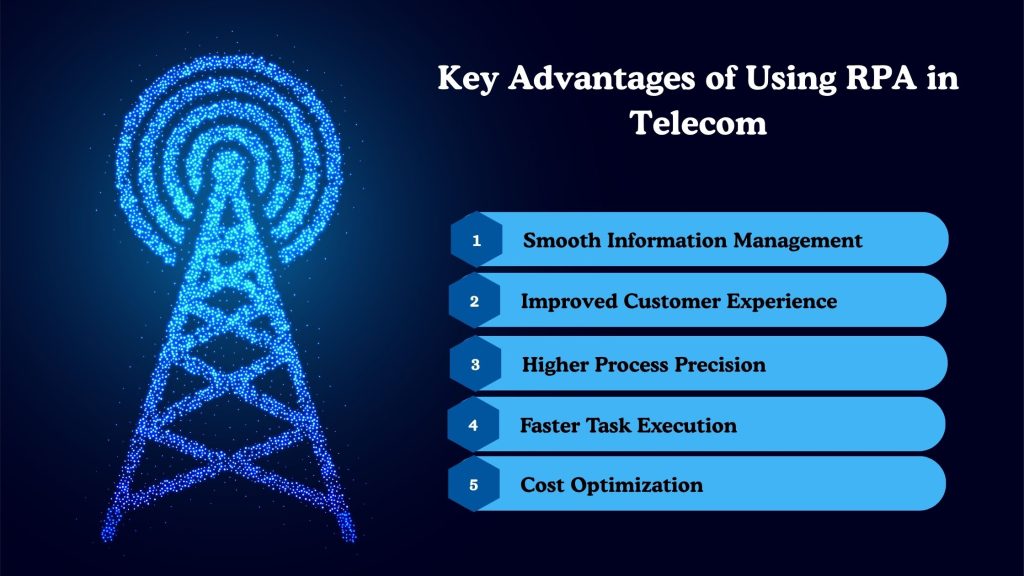 Key Advantages of Using RPA in Telecom

1 Smooth Information Management

2 Improved Customer Experience

3 Higher Process Precision

4 Faster Task Execution

5 Cost Optimization